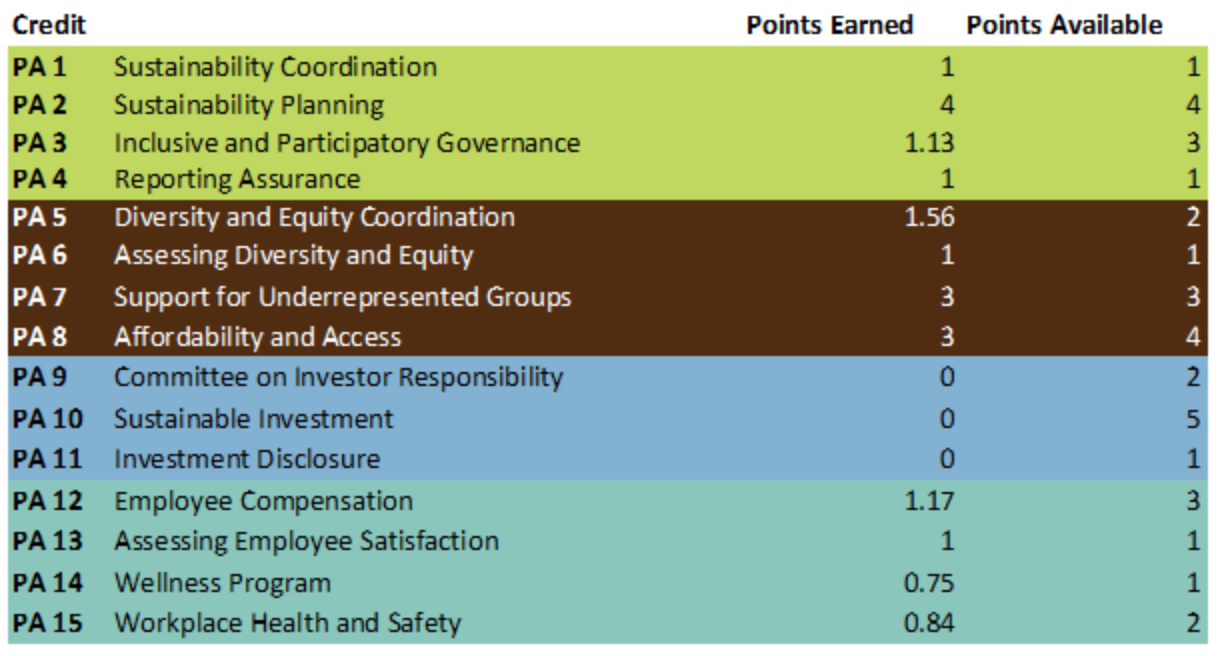 | Credit | | Points Earned | Points Available |
|---|---|---|---|
| PA 1 | Sustainability Coordination | 1 | 1 |
| PA 2 | Sustainability Planning | 4 | 4 |
| PA 3 | Inclusive and Participatory Governance | 1.13 | 3 |
| PA 4 | Reporting Assurance | 1 | 1 |
| PA 5 | Diversity and Equity Coordination | 1.56 | 2 |
| PA 6 | Assessing Diversity and Equity | 1 | 1 |
| PA 7 | Support for Underrepresented Groups | 3 | 3 |
| PA 8 | Affordability and Access | 3 | 4 |
| PA 9 | Committee on Investor Responsibility | 0 | 2 |
| PA 10 | Sustainable Investment | 0 | 5 |
| PA 11 | Investment Disclosure | 0 | 1 |
| PA 12 | Employee Compensation | 1.17 | 3 |
| PA 13 | Assessing Employee Satisfaction | 1 | 1 |
| PA 14 | Wellness Program | 0.75 | 1 |
| PA 15 | Workplace Health and Safety | 0.84 | 2 |